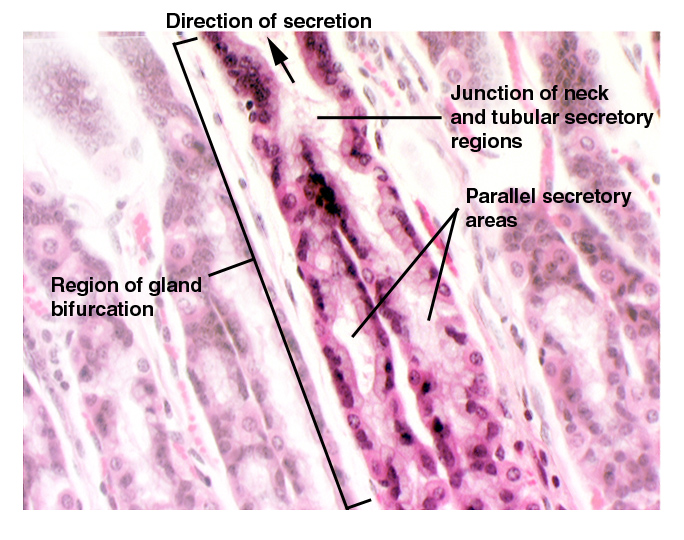 Direction of secretion

Junction of neck and tubular secretory regions

Parallel secretory areas

Region of gland bifurcation